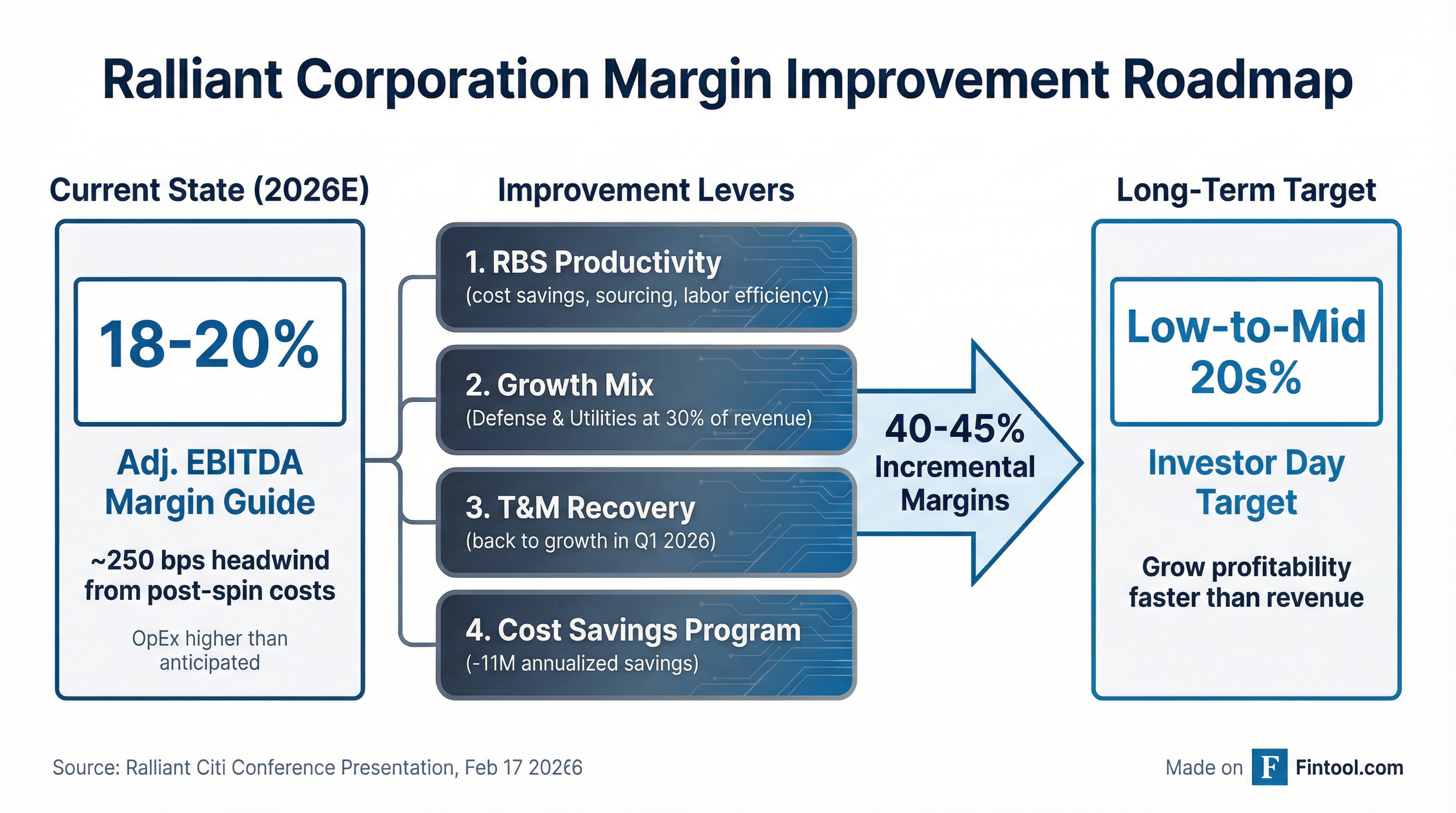 Ralliant Corporation Margin Improvement Roadmap

Current State (2026E)

18-20%

Adj. EBITDA Margin Guide

~250 bps headwind from post-spin costs

OpEx higher than anticipated

Improvement Levers

1. RBS Productivity
(cost savings, sourcing, labor efficiency)

2. Growth Mix
(Defense & Utilities at 30% of revenue)

3. T&M Recovery
(back to growth in Q1 2026)

4. Cost Savings Program
(-11M annualized savings)

40-45% Incremental Margins

Long-Term Target

Low-to-Mid 20s%

Investor Day Target

Grow profitability faster than revenue

Source: Ralliant Citi Conference Presentation, Feb 17 20266

Made on F Fintool.com